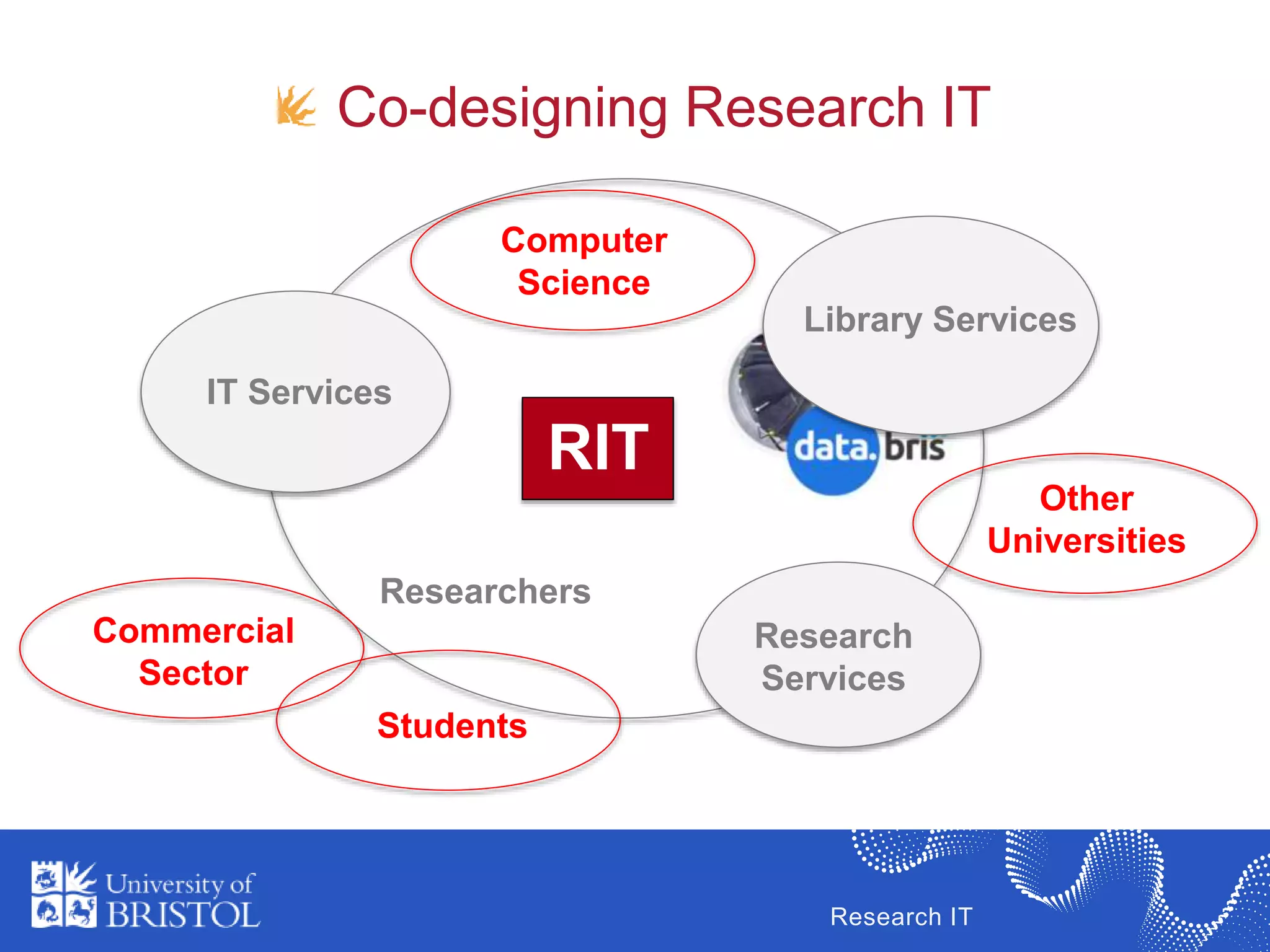 Co-designing Research IT

Computer Science

Library Services

IT Services

RIT

data.bris

Other Universities

Researchers

Commercial Sector

Research Services

Students

University of BRISTOL

Research IT